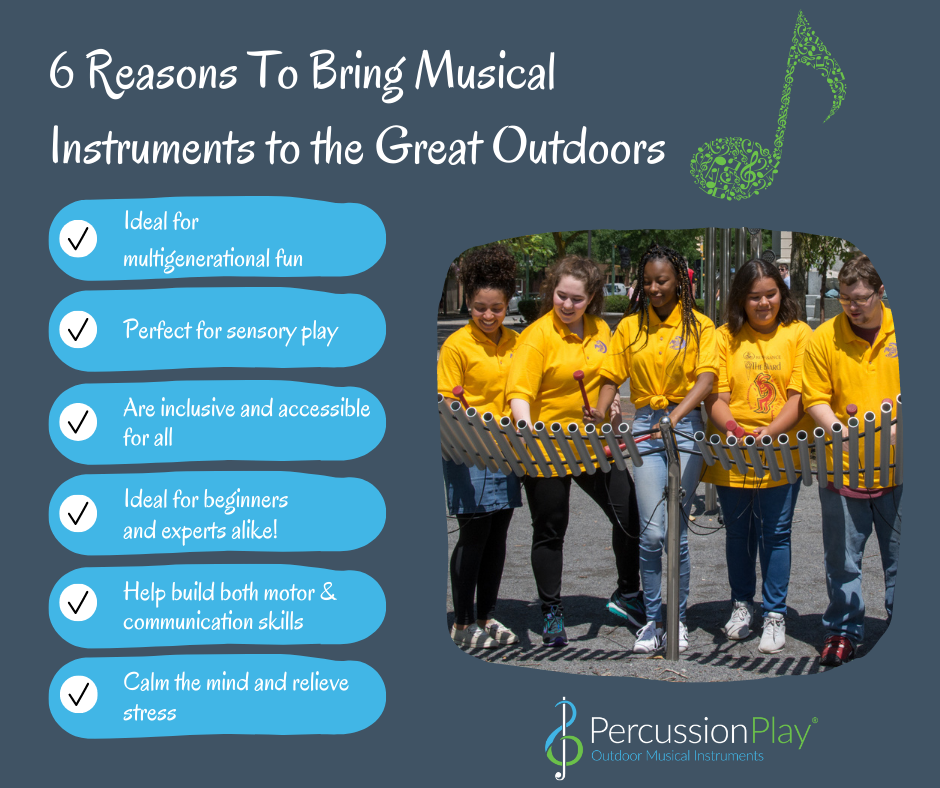 6 Reasons To Bring Musical Instruments to the Great Outdoors

✓ Ideal for multigenerational fun

✓ Perfect for sensory play

✓ Are inclusive and accessible for all

✓ Ideal for beginners and experts alike!

✓ Help build both motor & communication skills

✓ Calm the mind and relieve stress

PercussionPlay®
Outdoor Musical Instruments